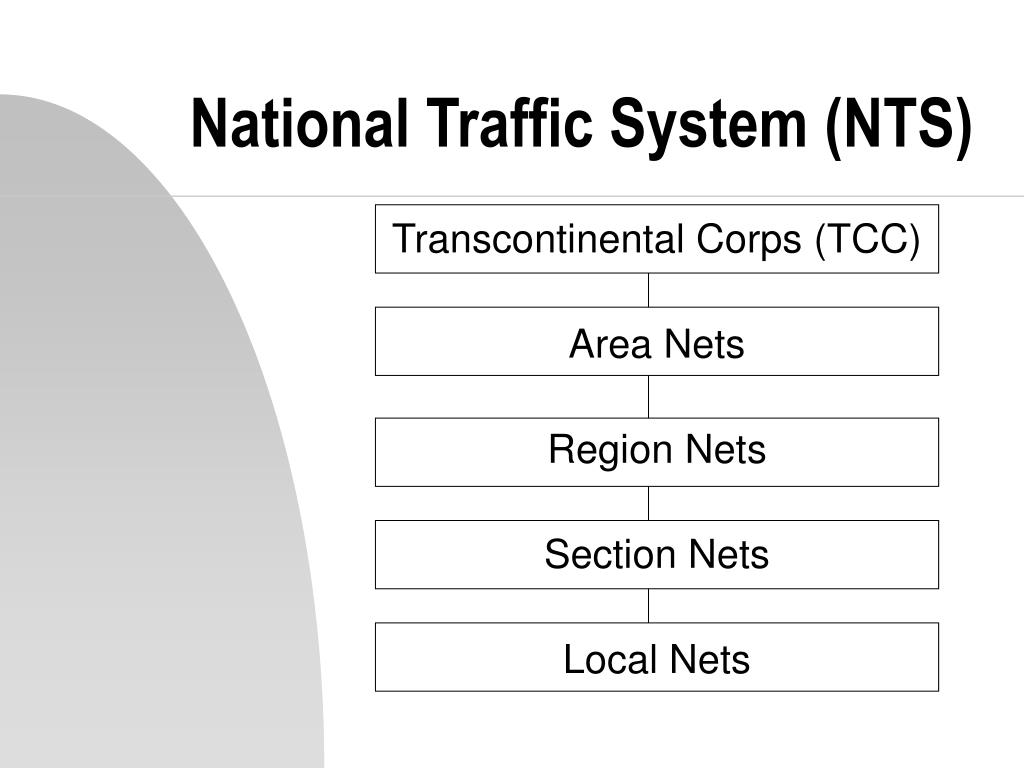 National Traffic System (NTS)

Transcontinental Corps (TCC)

Area Nets

Region Nets

Section Nets

Local Nets